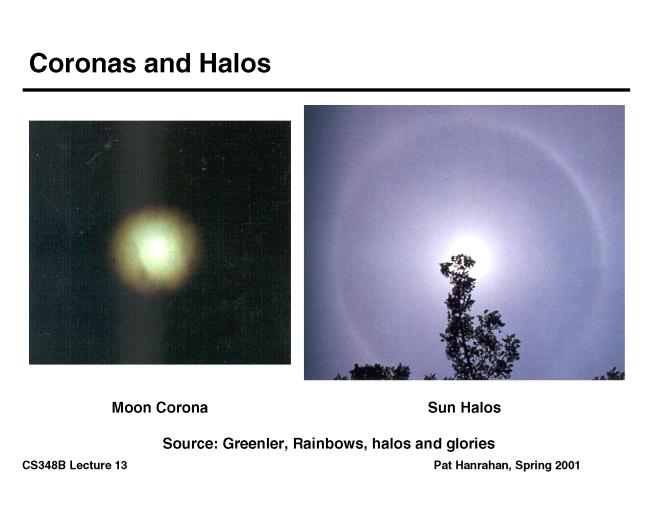 Coronas and Halos

Moon Corona

Sun Halos

Source: Greenler, Rainbows, halos and glories

CS348B Lecture 13

Pat Hanrahan, Spring 2001